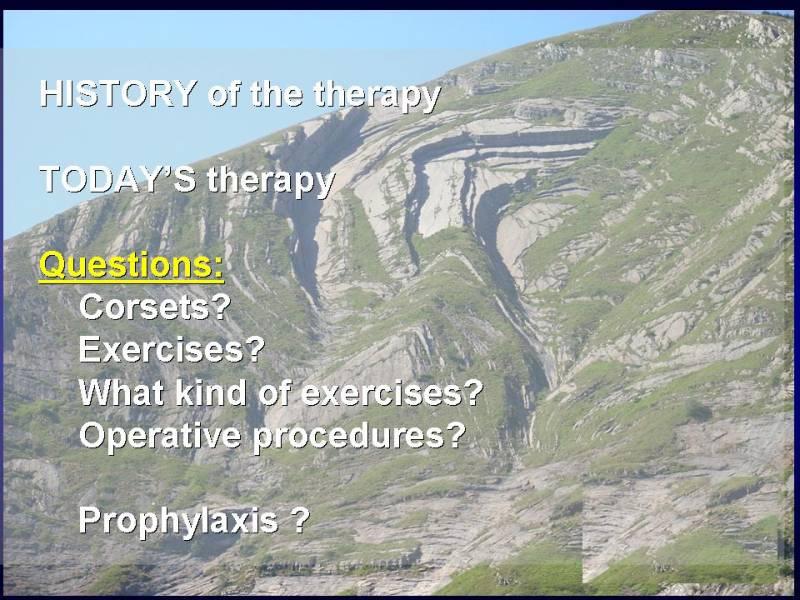 HISTORY of the therapy

TODAY'S therapy

Questions:
Corsets?
Exercises?
What kind of exercises?
Operative procedures?

Prophylaxis ?